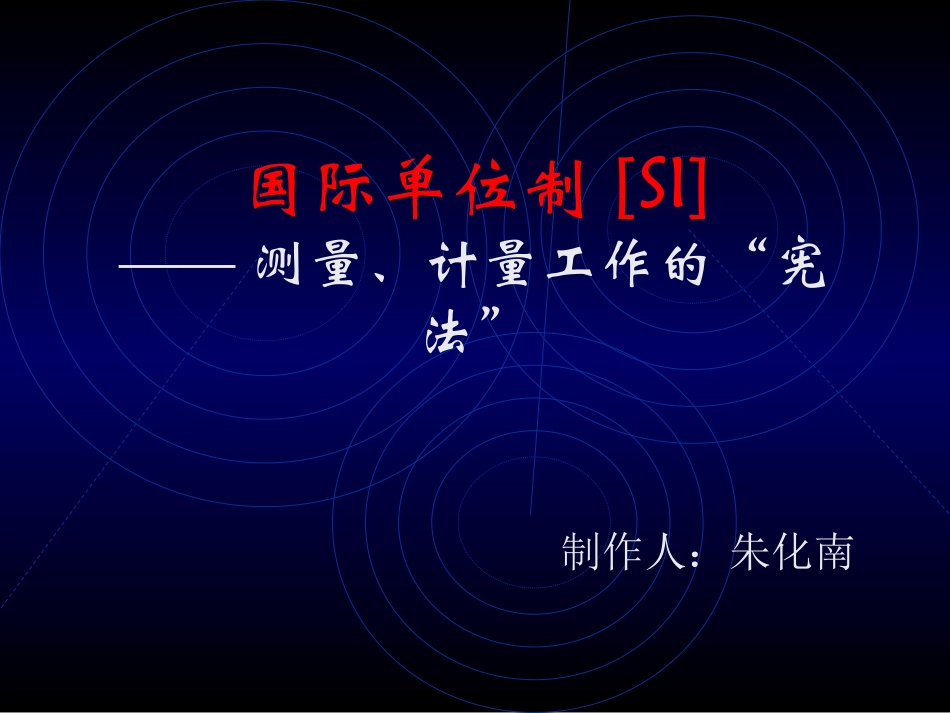 国际单位制 [SI]

—— 测量、计量工作的“宪法”

制作人：朱化南